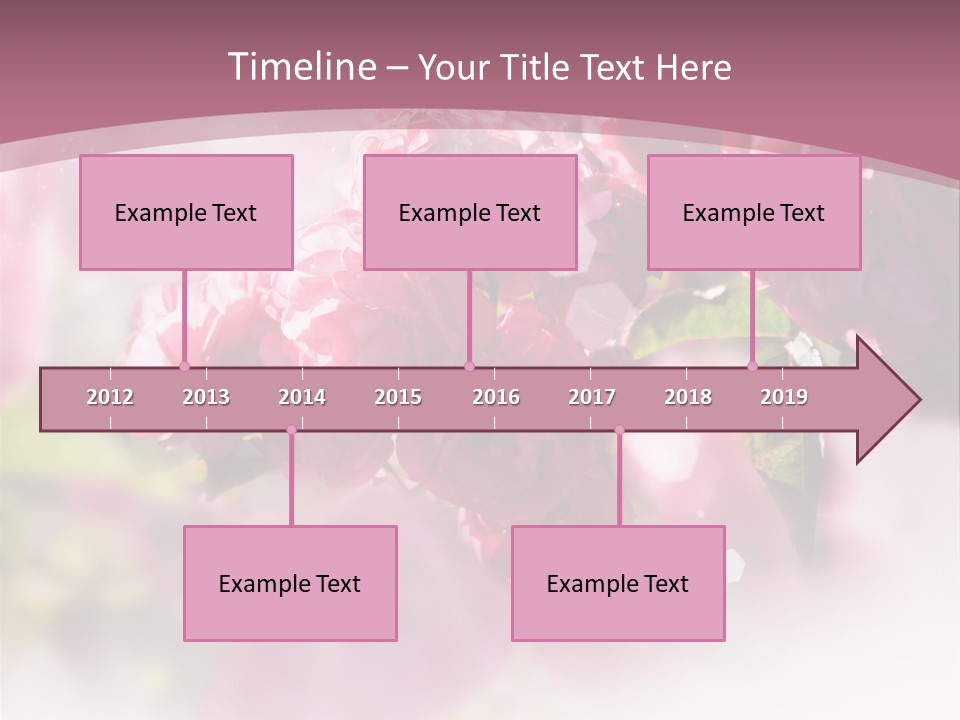 Timeline – Your Title Text Here

Example Text

Example Text

Example Text

2012 2013 2014 2015 2016 2017 2018 2019

Example Text

Example Text